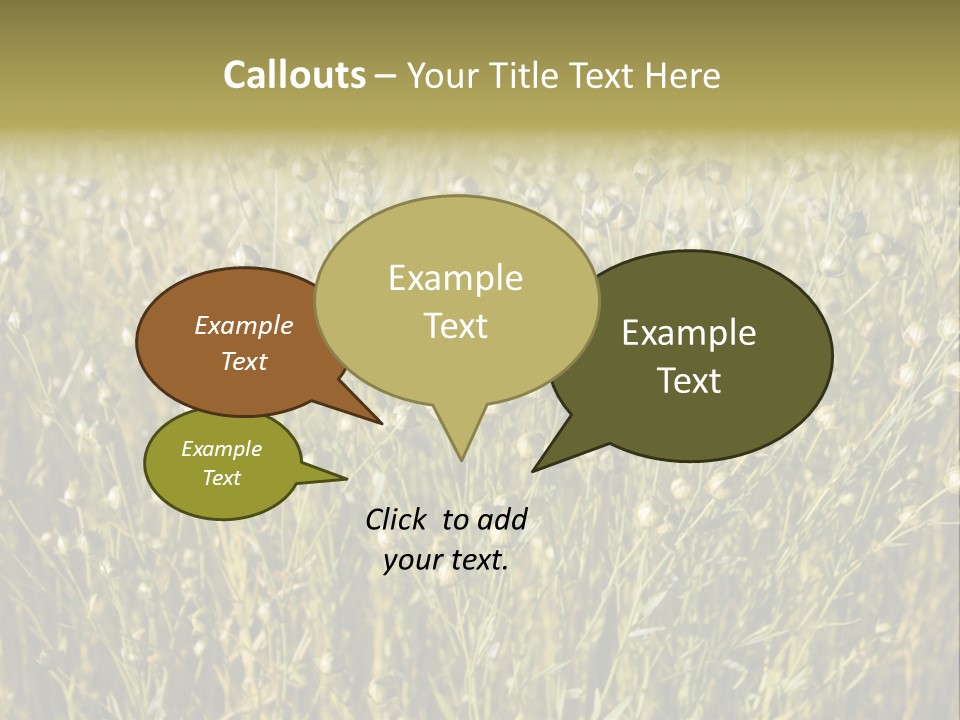 Callouts – Your Title Text Here

Example Text

Example Text

Example Text

Example Text

Click to add your text.